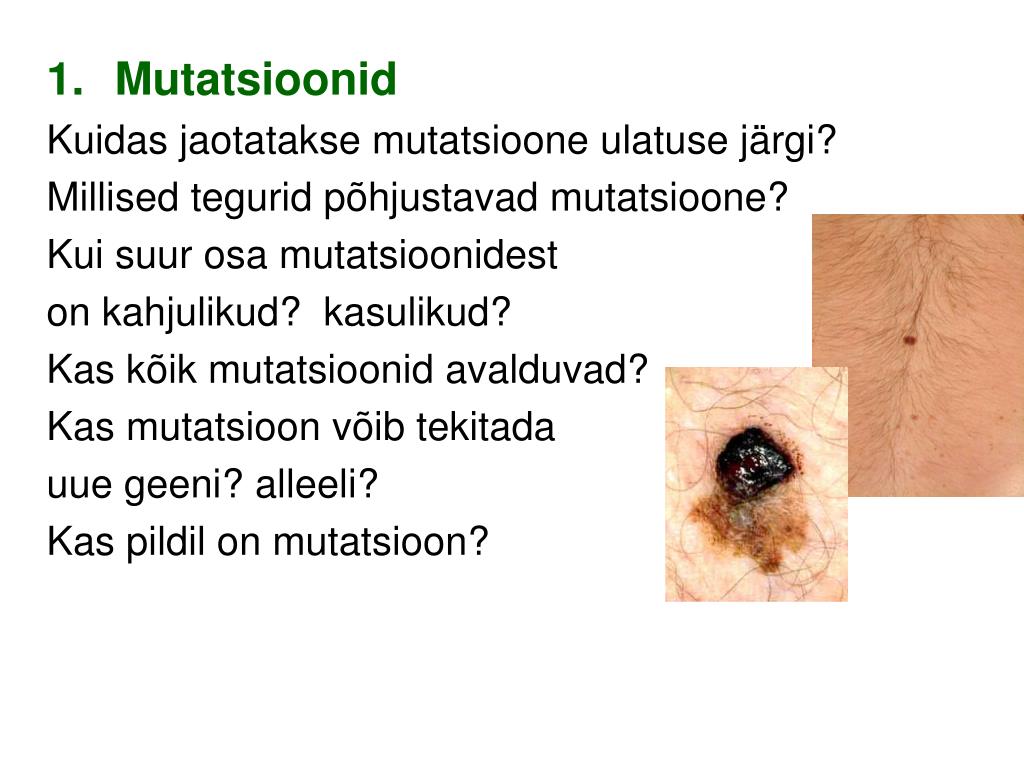 1. Mutatsioonid

Kuidas jaotatakse mutatsioone ulatuse järgi?
Millised tegurid põhjustavad mutatsioone?
Kui suur osa mutatsioonidest
on kahjulikud? kasulikud?
Kas kõik mutatsioonid avalduvad?
Kas mutatsioon võib tekitada
uue geeni? alleeli?
Kas pildil on mutatsioon?